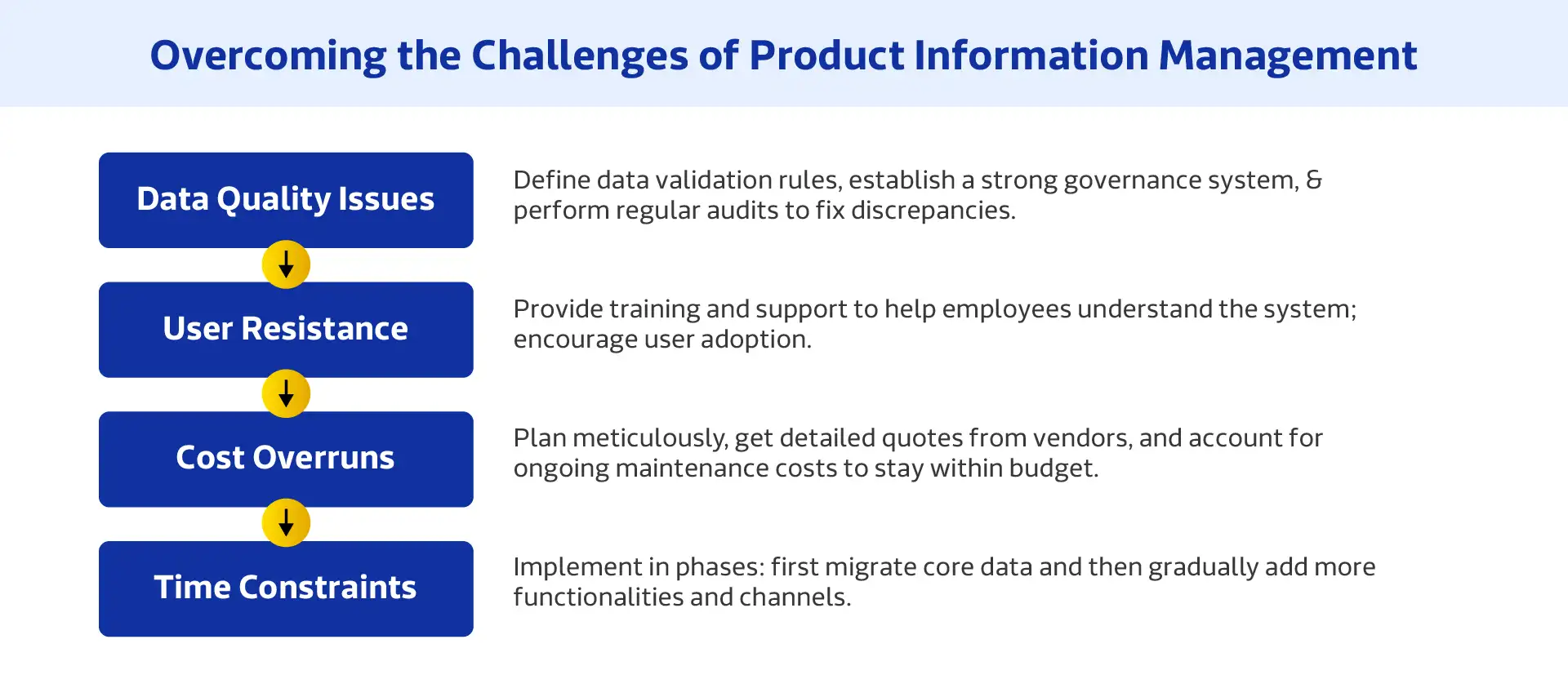 Overcoming the Challenges of Product Information Management

Data Quality Issues

Define data validation rules, establish a strong governance system, & perform regular audits to fix discrepancies.

User Resistance

Provide training and support to help employees understand the system; encourage user adoption.

Cost Overruns

Plan meticulously, get detailed quotes from vendors, and account for ongoing maintenance costs to stay within budget.

Time Constraints

Implement in phases: first migrate core data and then gradually add more functionalities and channels.